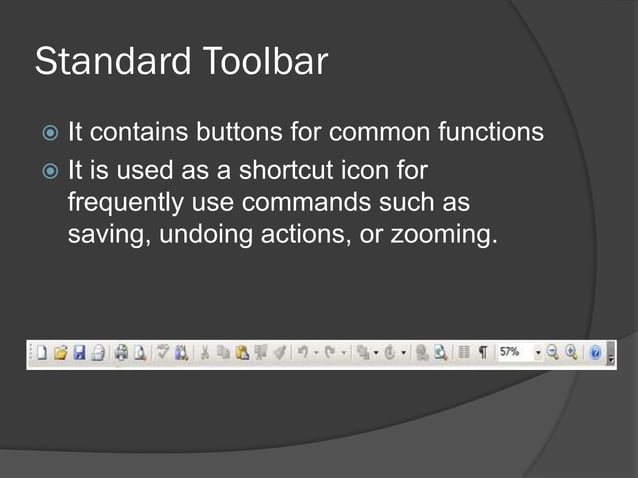 Standard Toolbar

It contains buttons for common functions

It is used as a shortcut icon for frequently use commands such as saving, undoing actions, or zooming.

57%